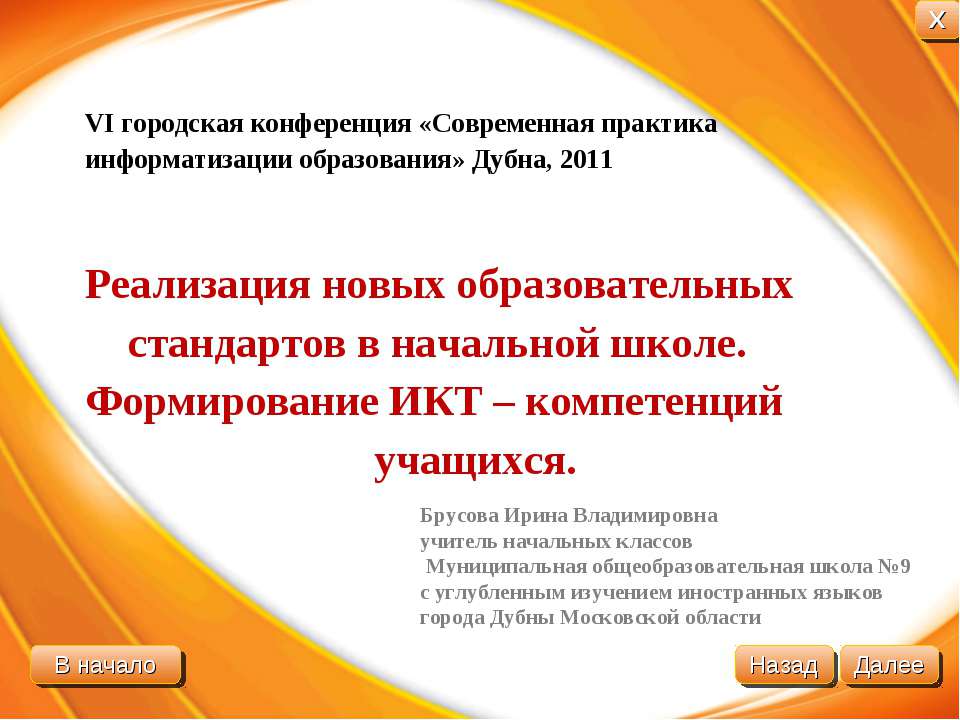 X

VI городская конференция «Современная практика информатизации образования» Дубна, 2011

Реализация новых образовательных стандартов в начальной школе. Формирование ИКТ – компетенций учащихся.

Брусова Ирина Владимировна
учитель начальных классов
Муниципальная общеобразовательная школа №9
с углубленным изучением иностранных языков
города Дубны Московской области

В начало

Назад

Далее